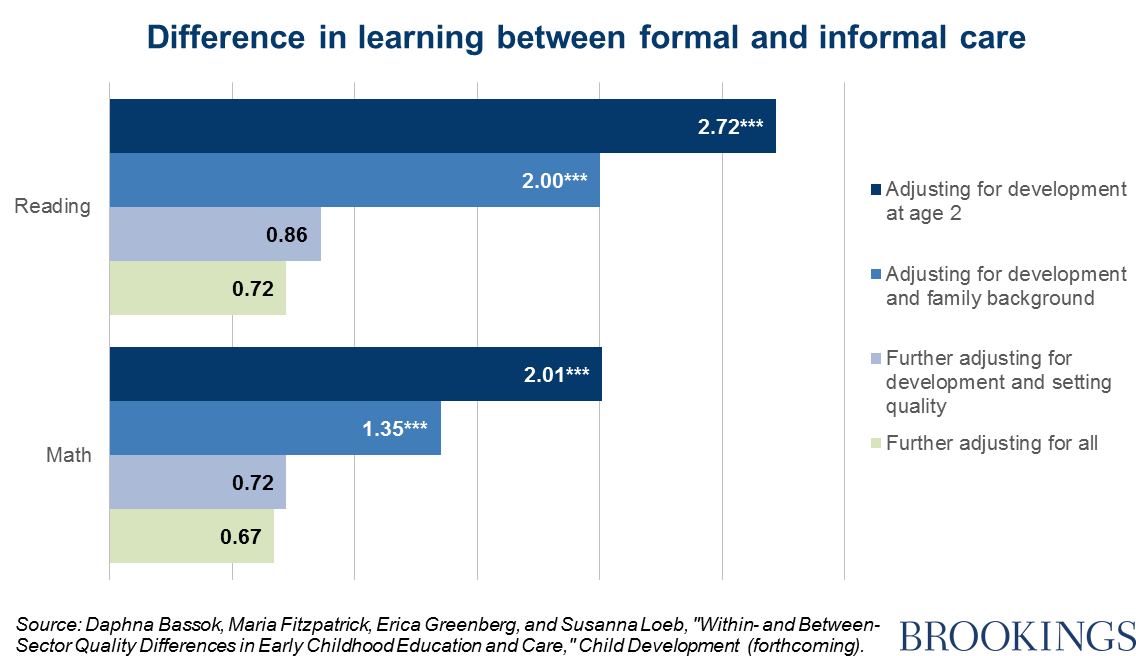 Difference in learning between formal and informal care

Reading
2.72***
2.00***
0.86
0.72

Math
2.01***
1.35***
0.72
0.67

Adjusting for development at age 2
Adjusting for development and family background
Further adjusting for development and setting quality
Further adjusting for all

Source: Daphna Bassok, Maria Fitzpatrick, Erica Greenberg, and Susanna Loeb, "Within- and Between-Sector Quality Differences in Early Childhood Education and Care," Child Development (forthcoming).

BROOKINGS